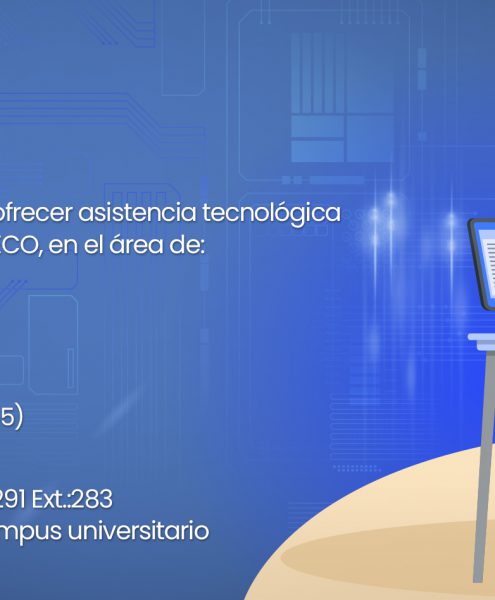 ofrecer asistencia tecnológica
CO, en el área de:

5)

291 Ext.:283
mpus universitario